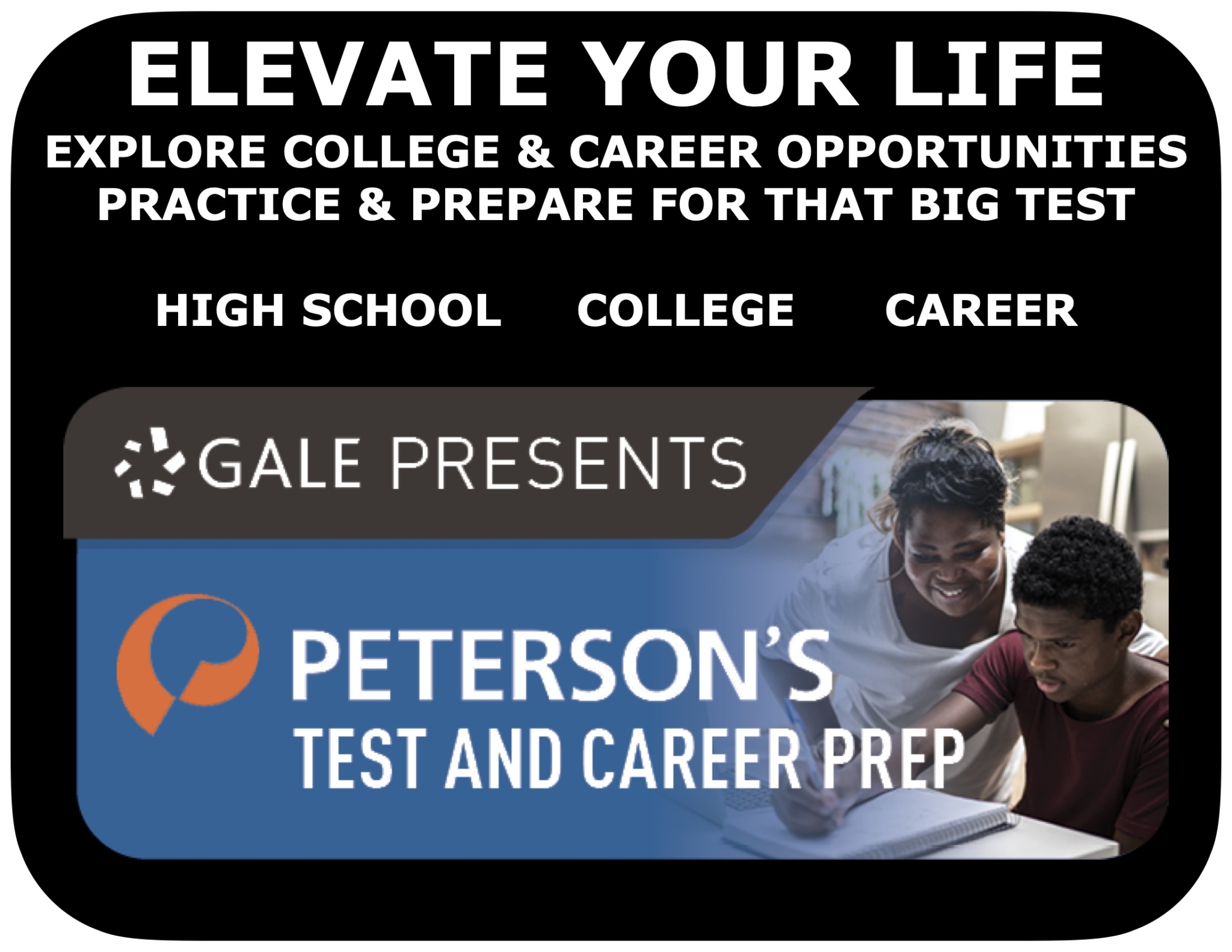 ELEVATE YOUR LIFE
EXPLORE COLLEGE & CAREER OPPORTUNITIES
PRACTICE & PREPARE FOR THAT BIG TEST

HIGH SCHOOL COLLEGE CAREER

GALE PRESENTS

PETERSON'S
TEST AND CAREER PREP